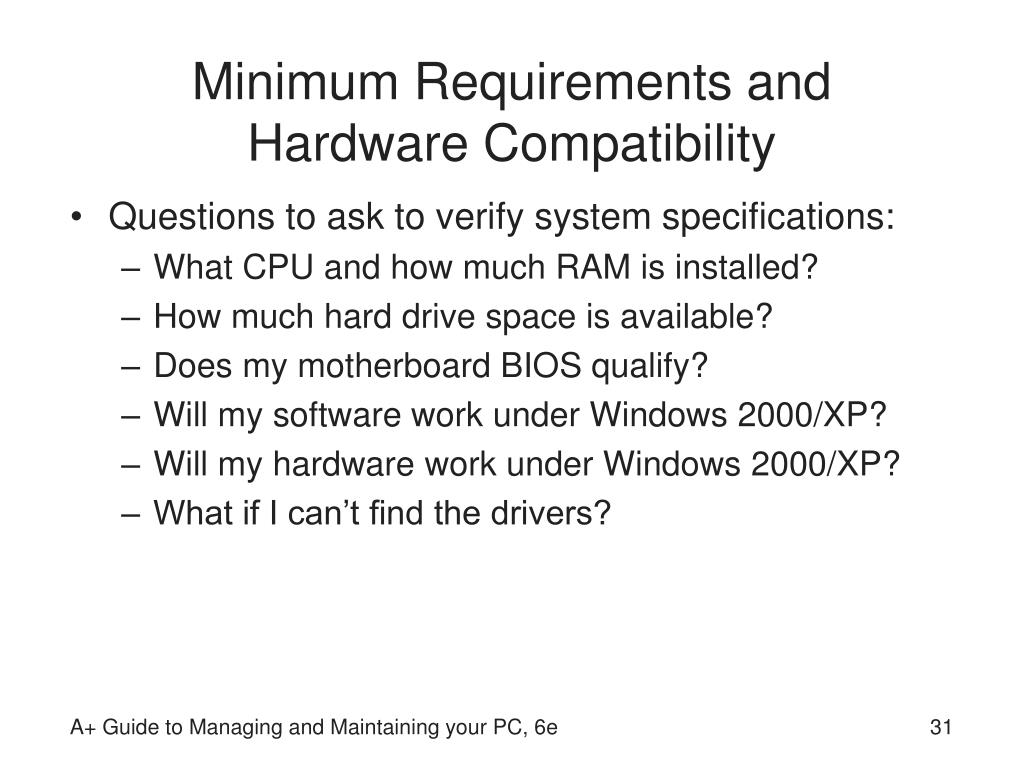 Minimum Requirements and Hardware Compatibility

• Questions to ask to verify system specifications:
– What CPU and how much RAM is installed?
– How much hard drive space is available?
– Does my motherboard BIOS qualify?
– Will my software work under Windows 2000/XP?
– Will my hardware work under Windows 2000/XP?
– What if I can’t find the drivers?

A+ Guide to Managing and Maintaining your PC, 6e

31